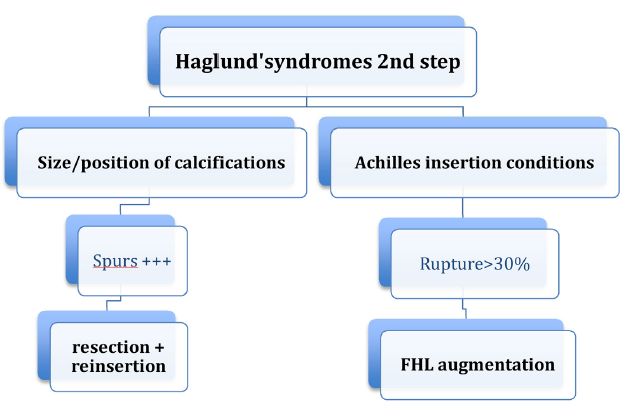 Haglund'syndromes 2nd step

Size/position of calcifications

Spurs +++

resection + reinsertion

Achilles insertion conditions

Rupture>30%

FHL augmentation